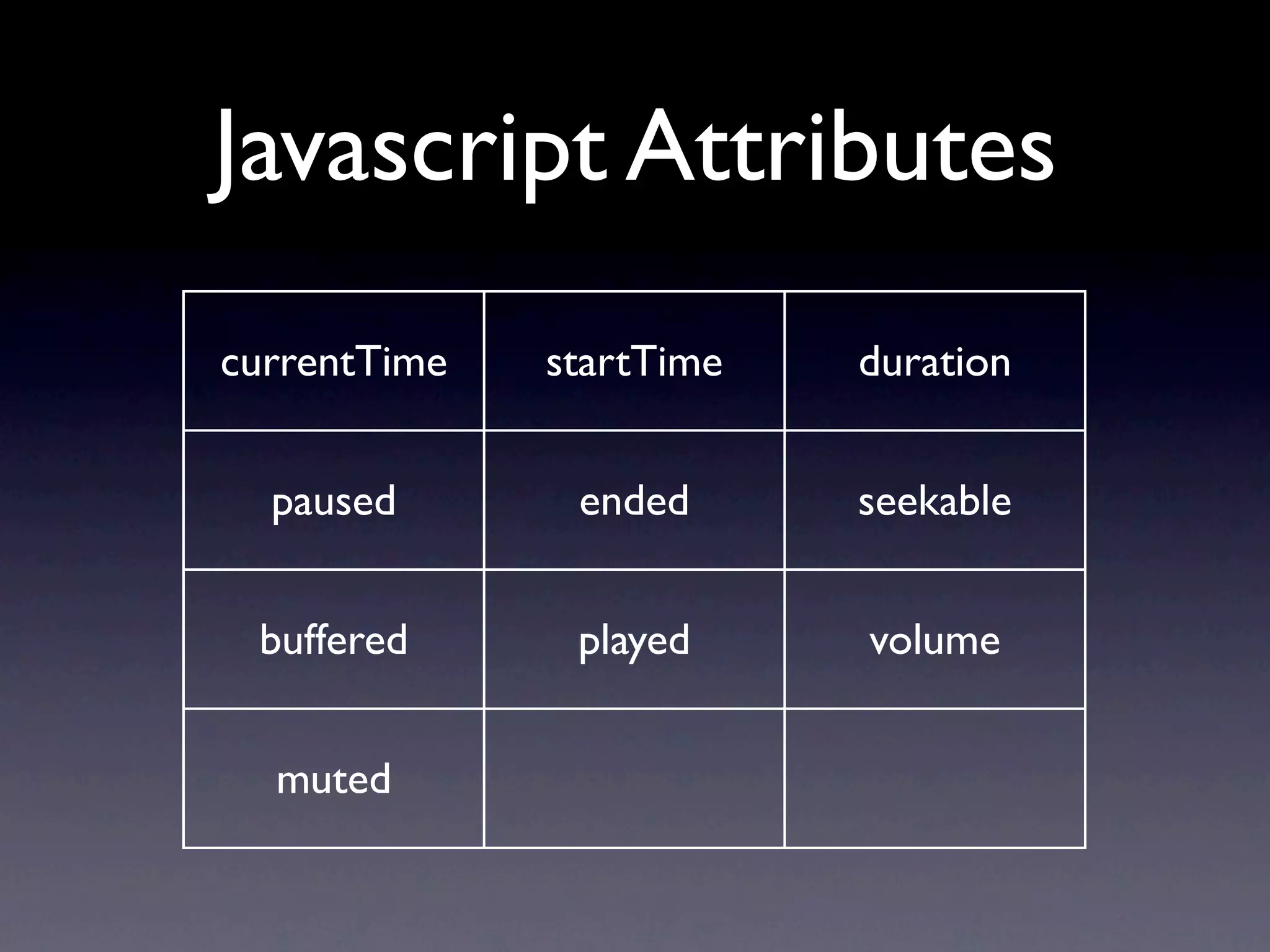 Javascript Attributes

| currentTime | startTime | duration |
|---|---|---|
| paused | ended | seekable |
| buffered | played | volume |
| muted | | |